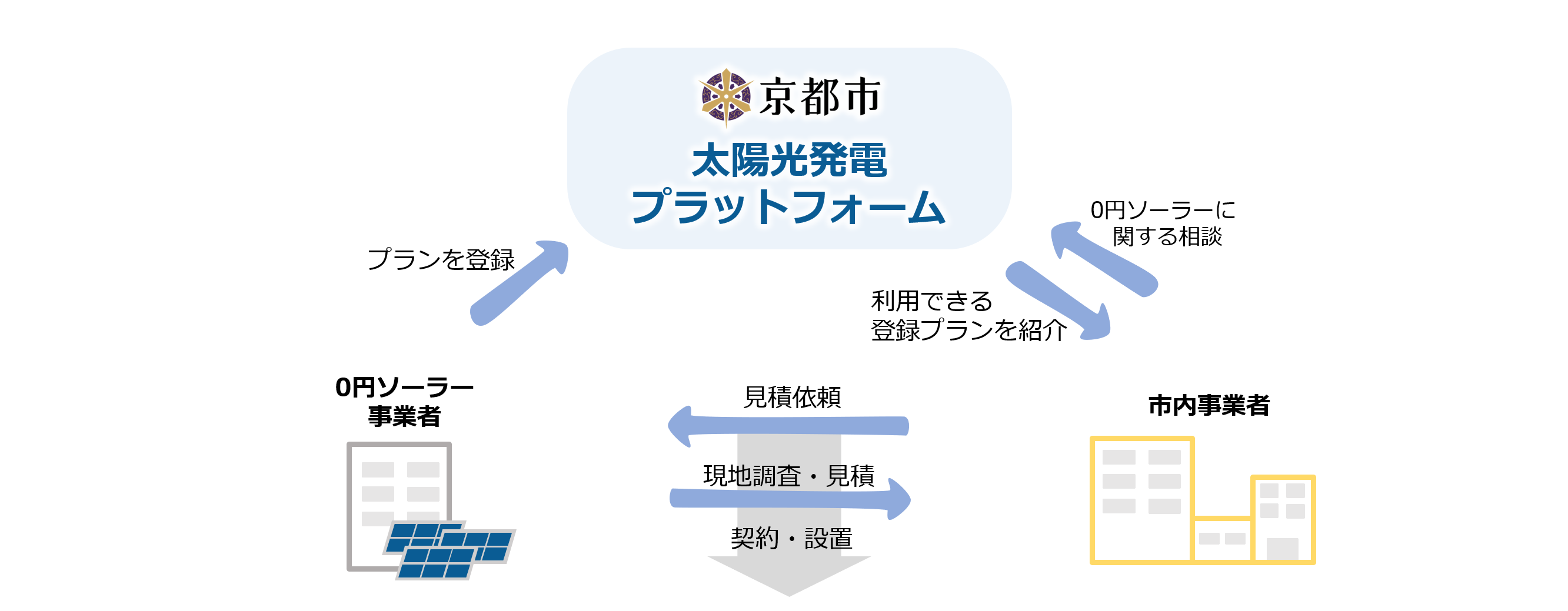 京都市

太陽光発電
プラットフォーム

プランを登録

0円ソーラーに
関する相談

利用できる
登録プランを紹介

0円ソーラー
事業者

見積依頼

現地調査・見積

契約・設置

市内事業者